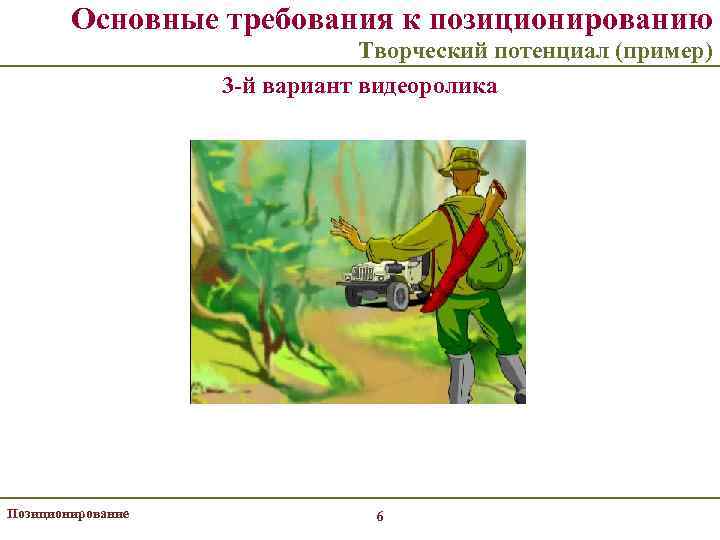 Основные требования к позиционированию
Творческий потенциал (пример)

3-й вариант видеоролика

Позиционирование

6